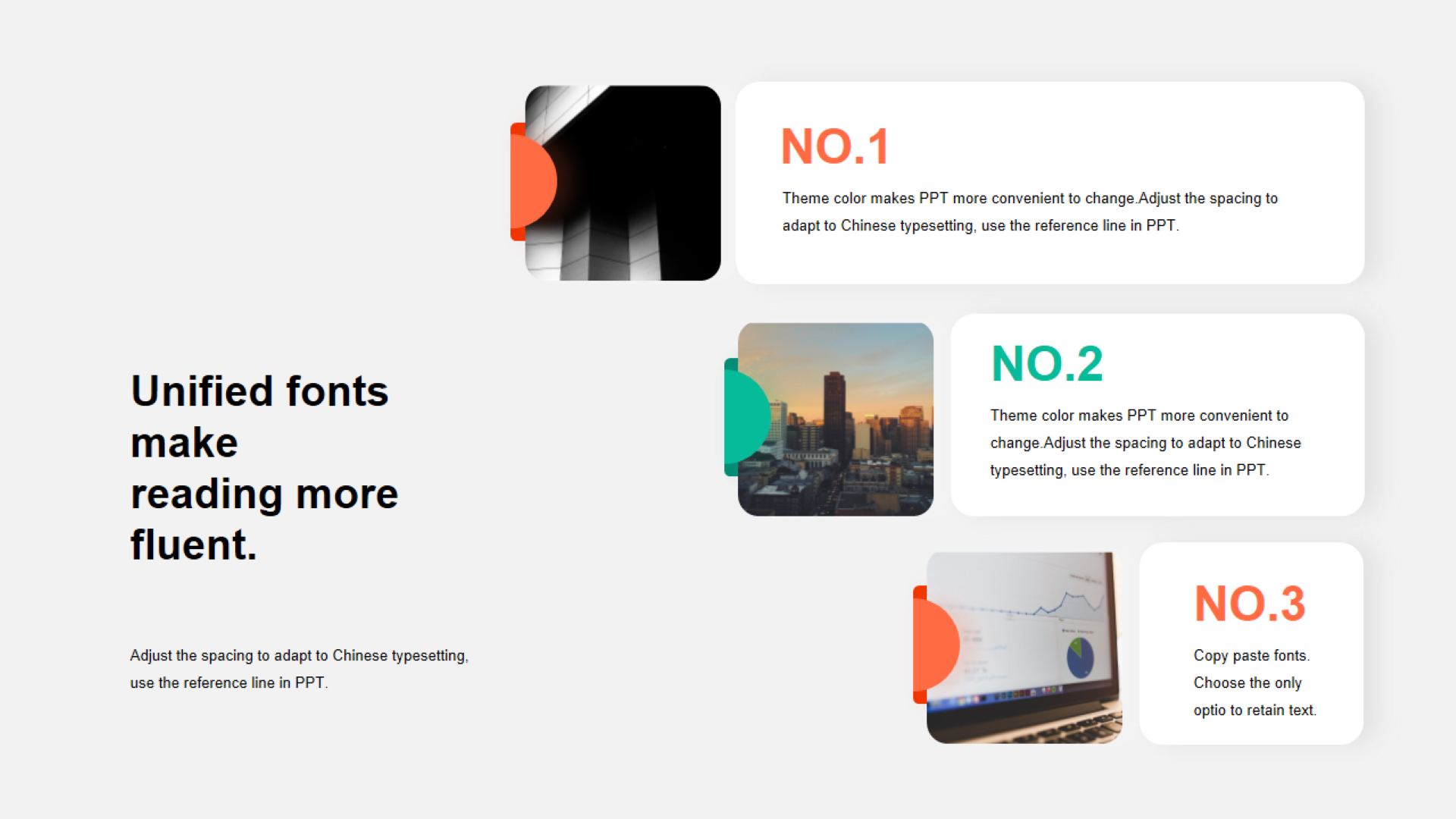 Unified fonts make reading more fluent.

Adjust the spacing to adapt to Chinese typesetting, use the reference line in PPT.

NO.1

Theme color makes PPT more convenient to change.Adjust the spacing to adapt to Chinese typesetting, use the reference line in PPT.

NO.2

Theme color makes PPT more convenient to change.Adjust the spacing to adapt to Chinese typesetting, use the reference line in PPT.

NO.3

Copy paste fonts. Choose the only optio to retain text.